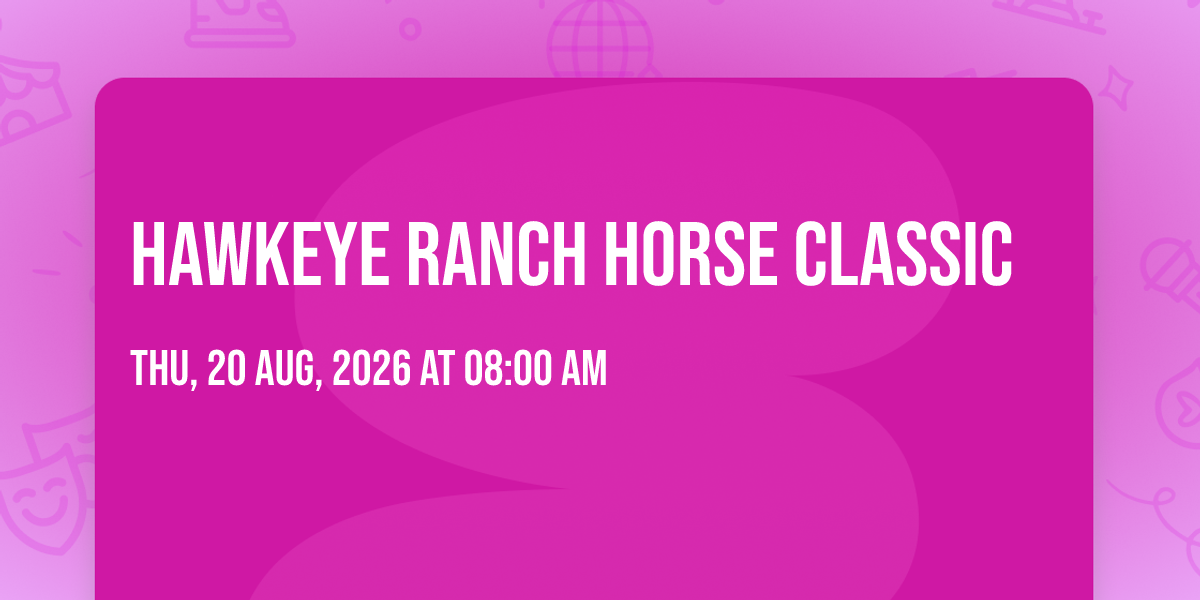 HAWKEYE RANCH HORSE CLASSIC

THU, 20 AUG, 2026 AT 08:00 AM